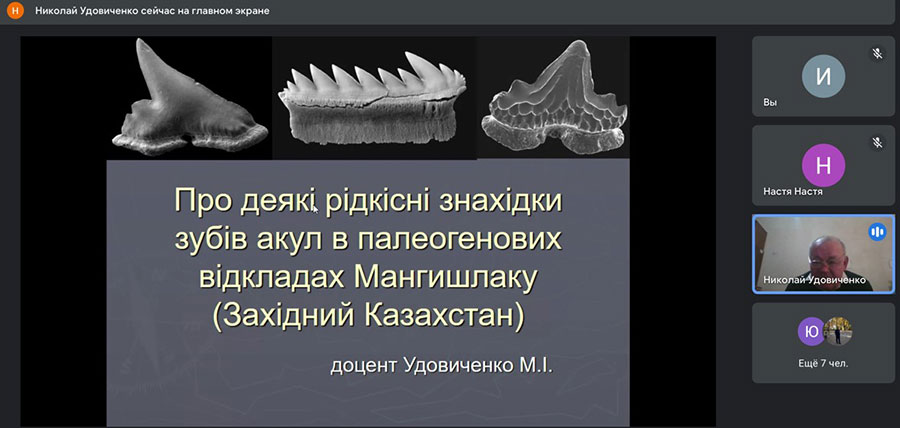 Н Николай Удовиченко сейчас на главном экране

Про деякі рідкісні знахідки зубів акул в палеогенових відкладах Мангишлаку (Західний Казахстан)

доцент Удовиченко М.І.

И
Вы

Н
Настя Настя

Николай Удовиченко

Ю
Ещё 7 чел.